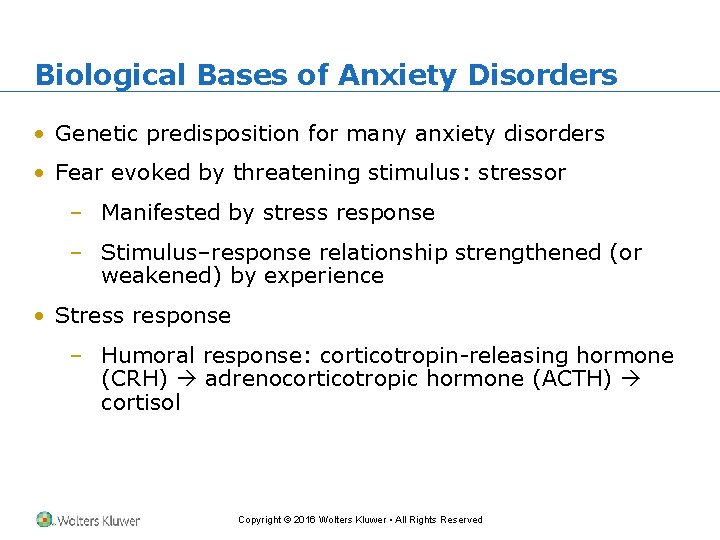 Biological Bases of Anxiety Disorders

• Genetic predisposition for many anxiety disorders
• Fear evoked by threatening stimulus: stressor
– Manifested by stress response
– Stimulus–response relationship strengthened (or weakened) by experience
• Stress response
– Humoral response: corticotropin-releasing hormone (CRH) → adrenocorticotropic hormone (ACTH) → cortisol

Wolters Kluwer

Copyright © 2016 Wolters Kluwer • All Rights Reserved